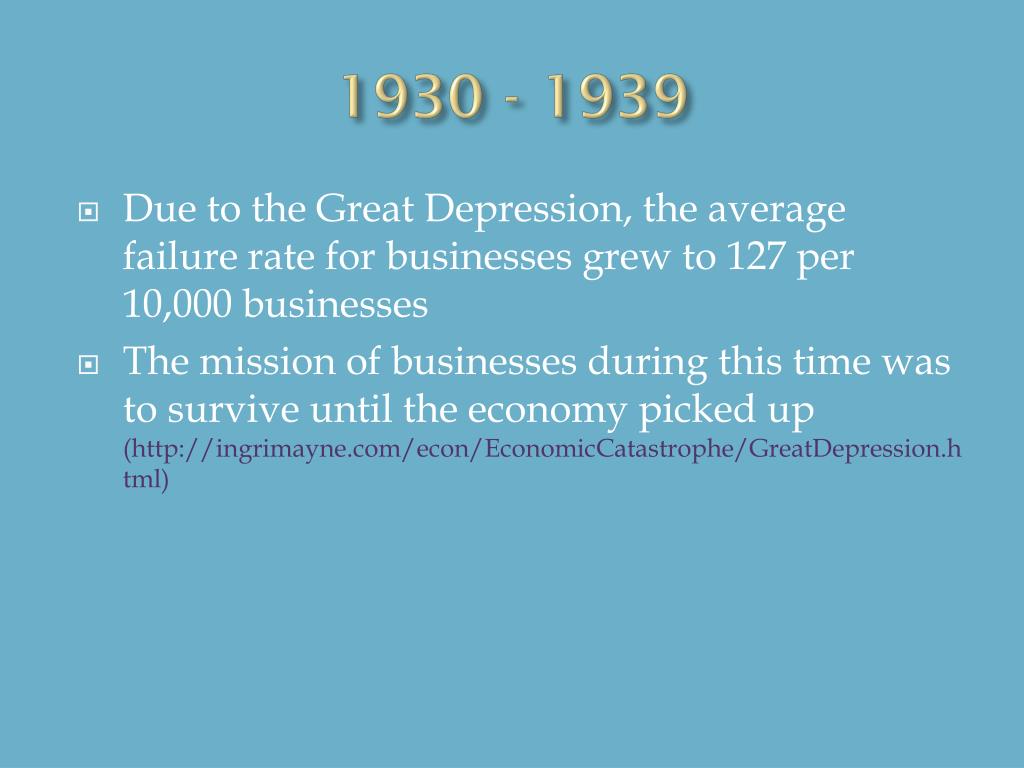 1930 - 1939

Due to the Great Depression, the average failure rate for businesses grew to 127 per 10,000 businesses

The mission of businesses during this time was to survive until the economy picked up (http://ingrimayne.com/econ/EconomicCatastrophe/GreatDepression.html)